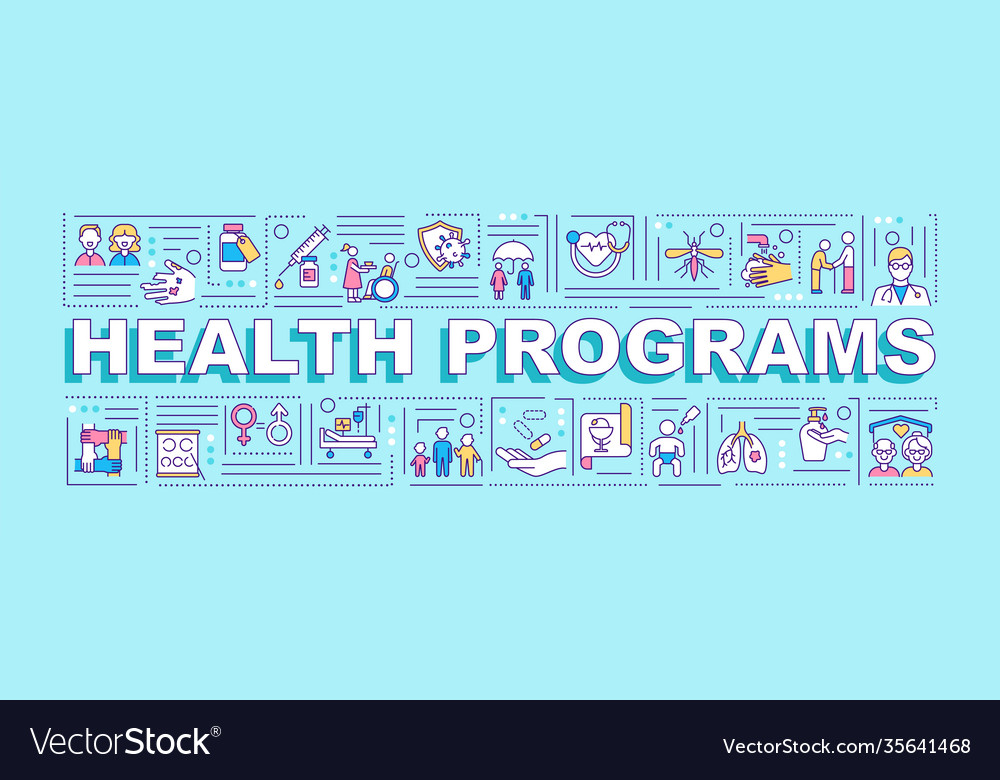 HEALTH PROGRAMS

VectorStock®

VectorStock.com/35641468